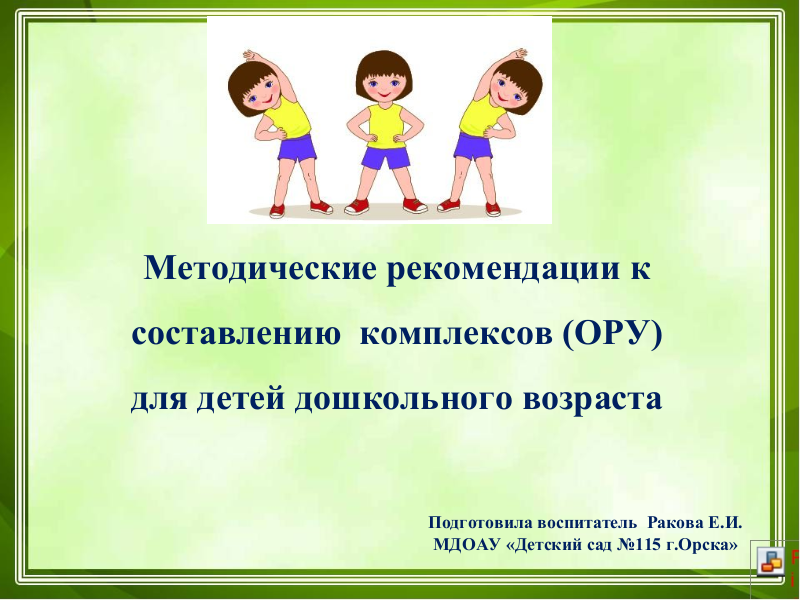 Методические рекомендации к составлению комплексов (ОРУ) для детей дошкольного возраста

Подготовила воспитатель Ракова Е.И.
МДОАУ «Детский сад №115 г.Орска»